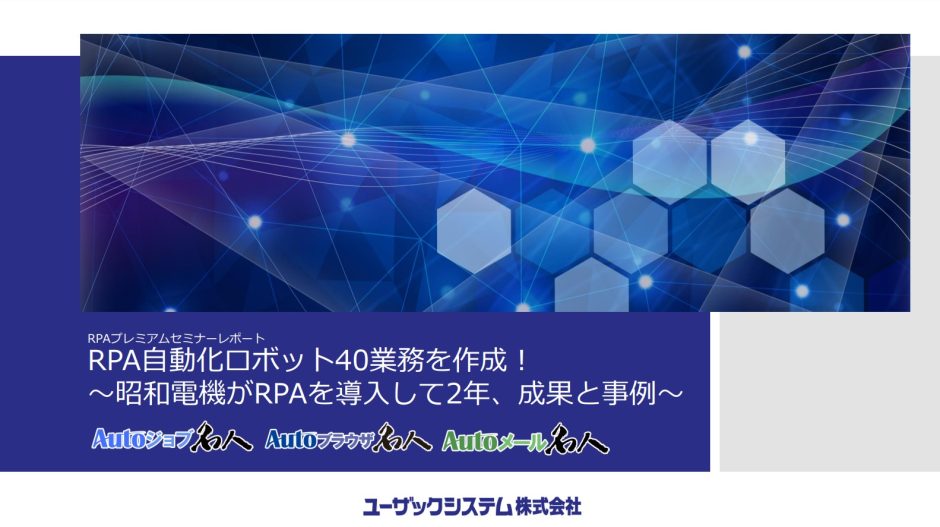 RPAプレミアムセミナーレポート
RPA自動化ロボット40業務を作成！
～昭和電機がRPAを導入して2年、成果と事例～

Autoジョブ名人 Autoブラウザ名人 Autoメール名人

ユーザックシステム株式会社